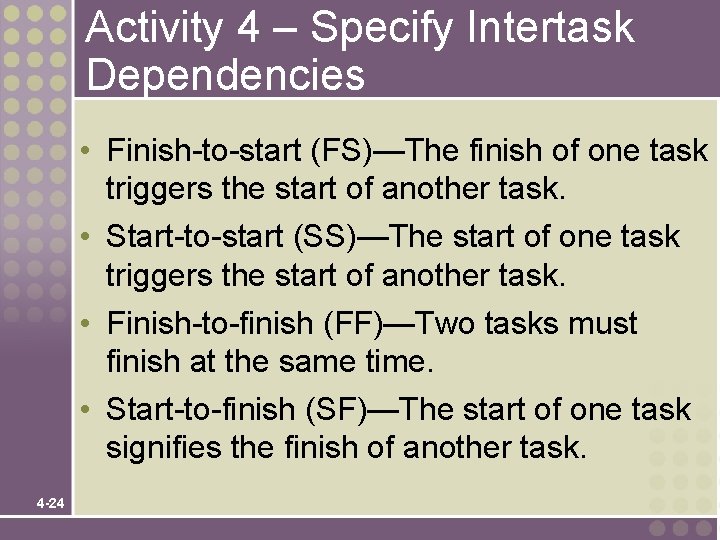 Activity 4 – Specify Intertask Dependencies

• Finish-to-start (FS)—The finish of one task triggers the start of another task.
• Start-to-start (SS)—The start of one task triggers the start of another task.
• Finish-to-finish (FF)—Two tasks must finish at the same time.
• Start-to-finish (SF)—The start of one task signifies the finish of another task.

4-24